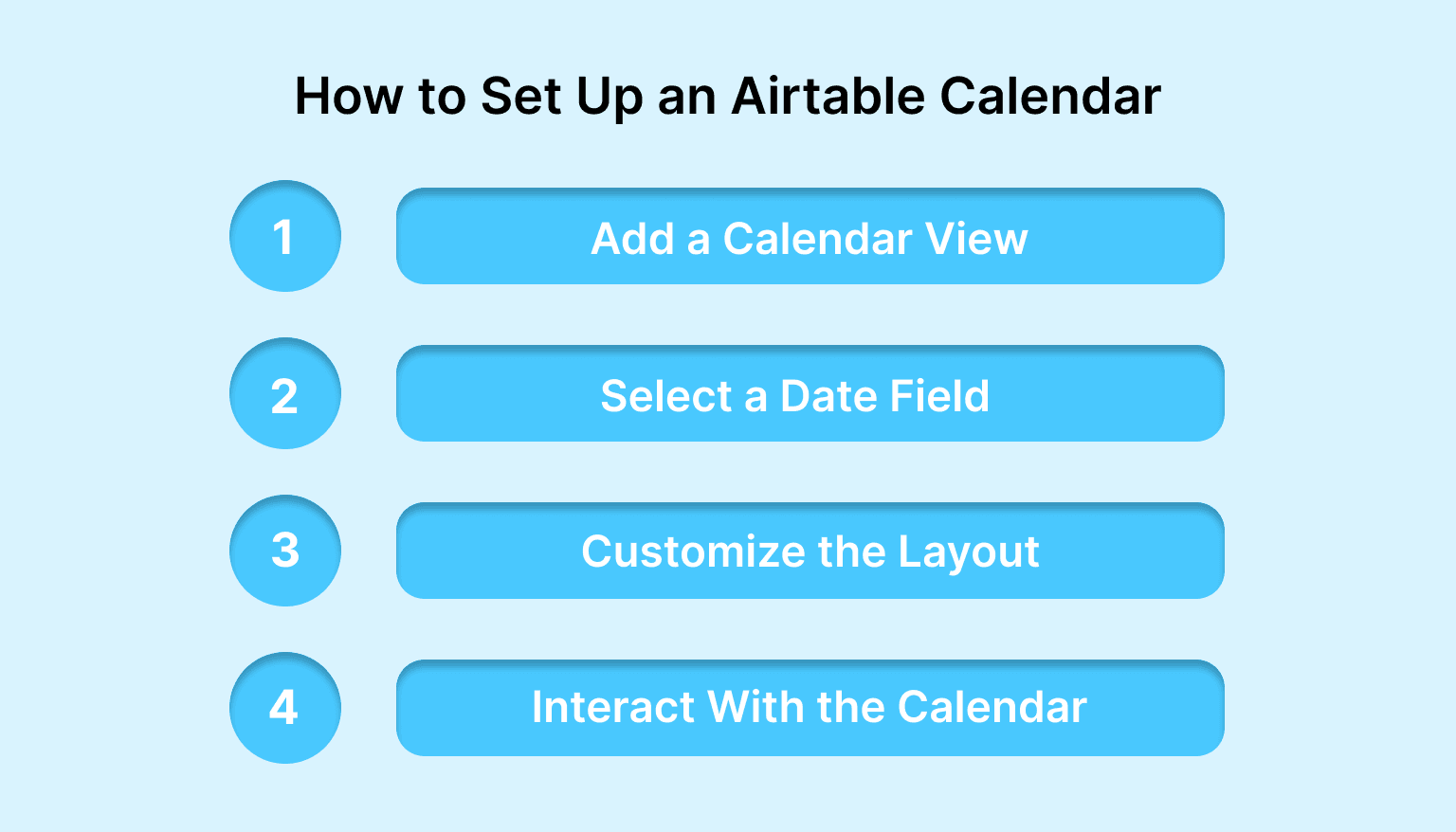 How to Set Up an Airtable Calendar

1 Add a Calendar View

2 Select a Date Field

3 Customize the Layout

4 Interact With the Calendar